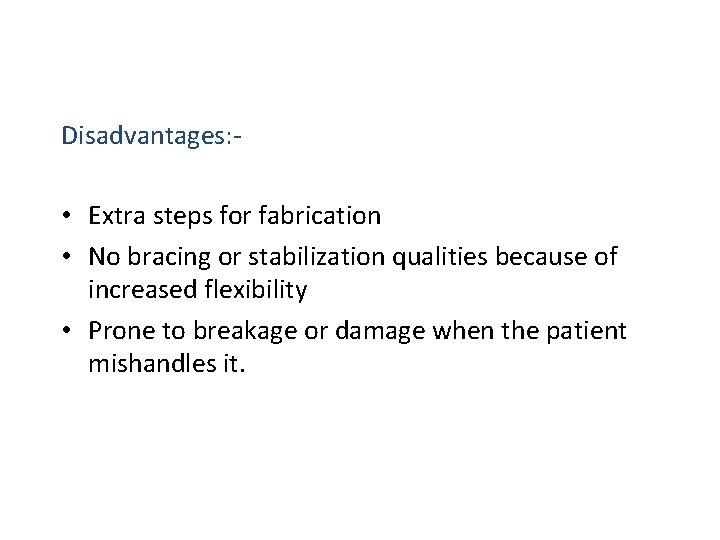 Disadvantages:-

• Extra steps for fabrication
• No bracing or stabilization qualities because of increased flexibility
• Prone to breakage or damage when the patient mishandles it.